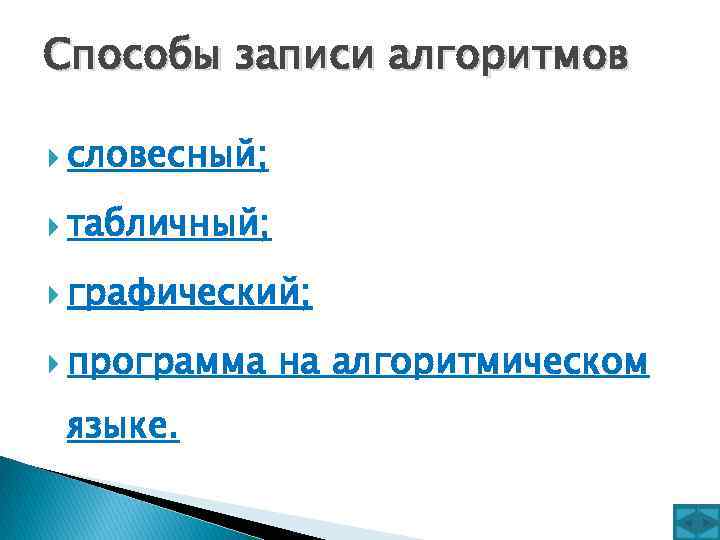 Способы записи алгоритмов

словесный;

табличный;

графический;

программа на алгоритмическом языке.